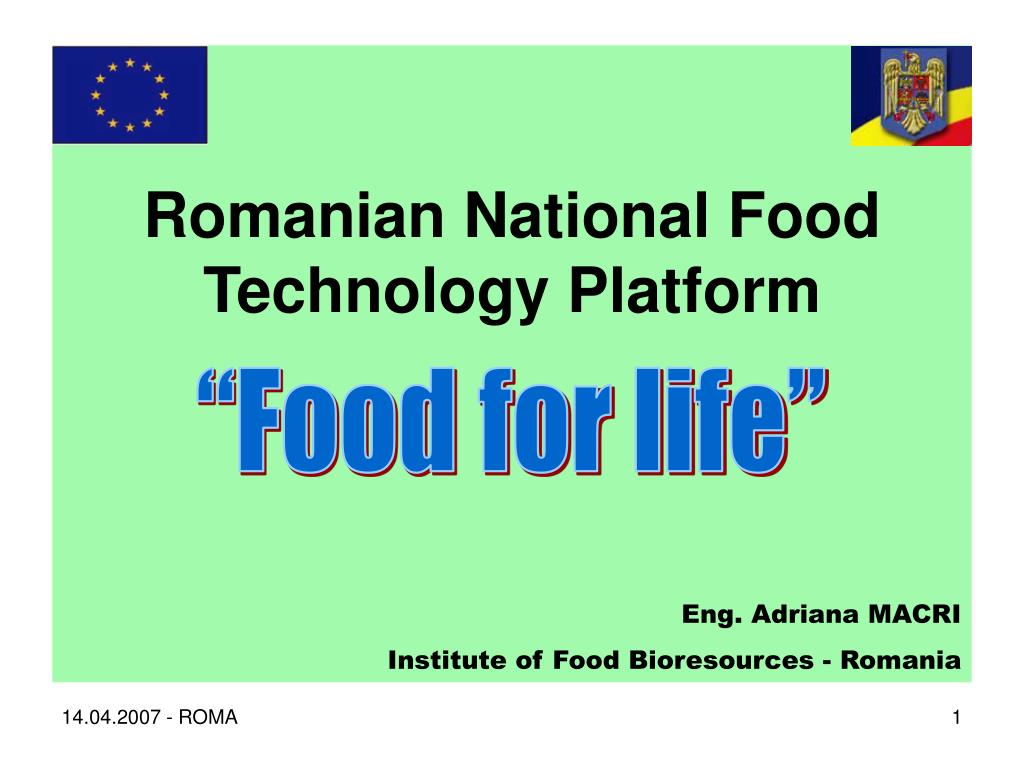 Romanian National Food Technology Platform

“Food for life”

Eng. Adriana MACRI

Institute of Food Bioresources - Romania

14.04.2007 - ROMA

1